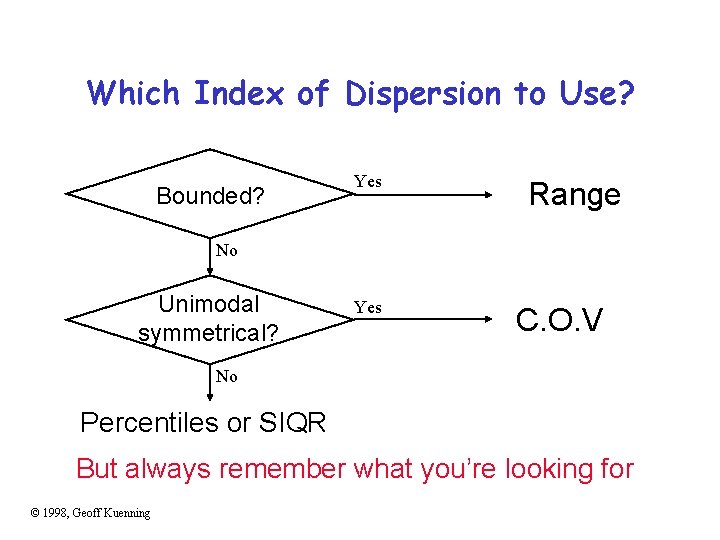 Which Index of Dispersion to Use?

Bounded?

Yes

Range

No

Unimodal symmetrical?

Yes

C.O.V

No

Percentiles or SIQR

But always remember what you're looking for

© 1998, Geoff Kuenning